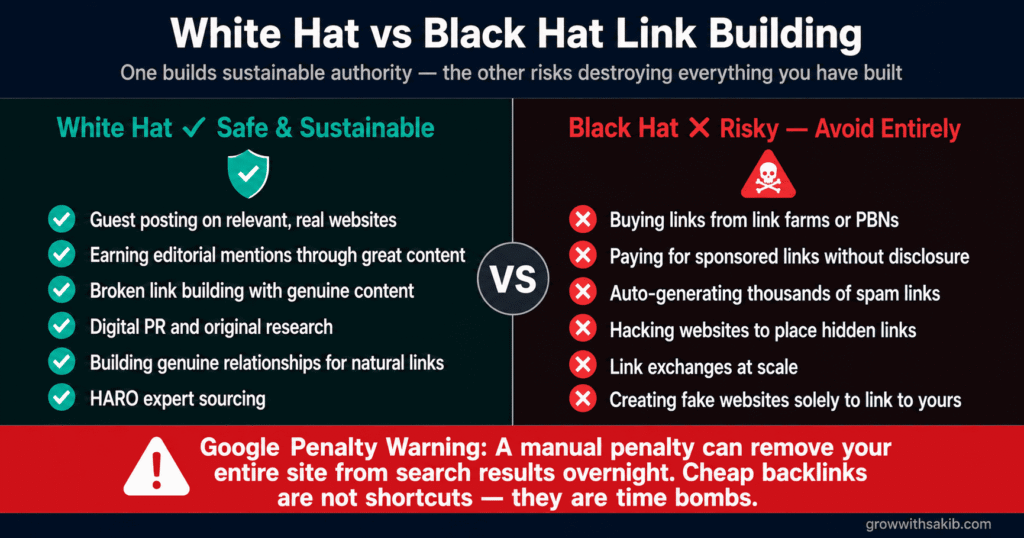 White Hat vs Black Hat Link Building

One builds sustainable authority — the other risks destroying everything you have built

White Hat ✓ Safe & Sustainable

Guest posting on relevant, real websites
Earning editorial mentions through great content
Broken link building with genuine content
Digital PR and original research
Building genuine relationships for natural links
HARO expert sourcing

VS

Black Hat ✕ Risky — Avoid Entirely

Buying links from link farms or PBNs
Paying for sponsored links without disclosure
Auto-generating thousands of spam links
Hacking websites to place hidden links
Link exchanges at scale
Creating fake websites solely to link to yours

Google Penalty Warning: A manual penalty can remove your entire site from search results overnight. Cheap backlinks are not shortcuts — they are time bombs.

growwithsakib.com